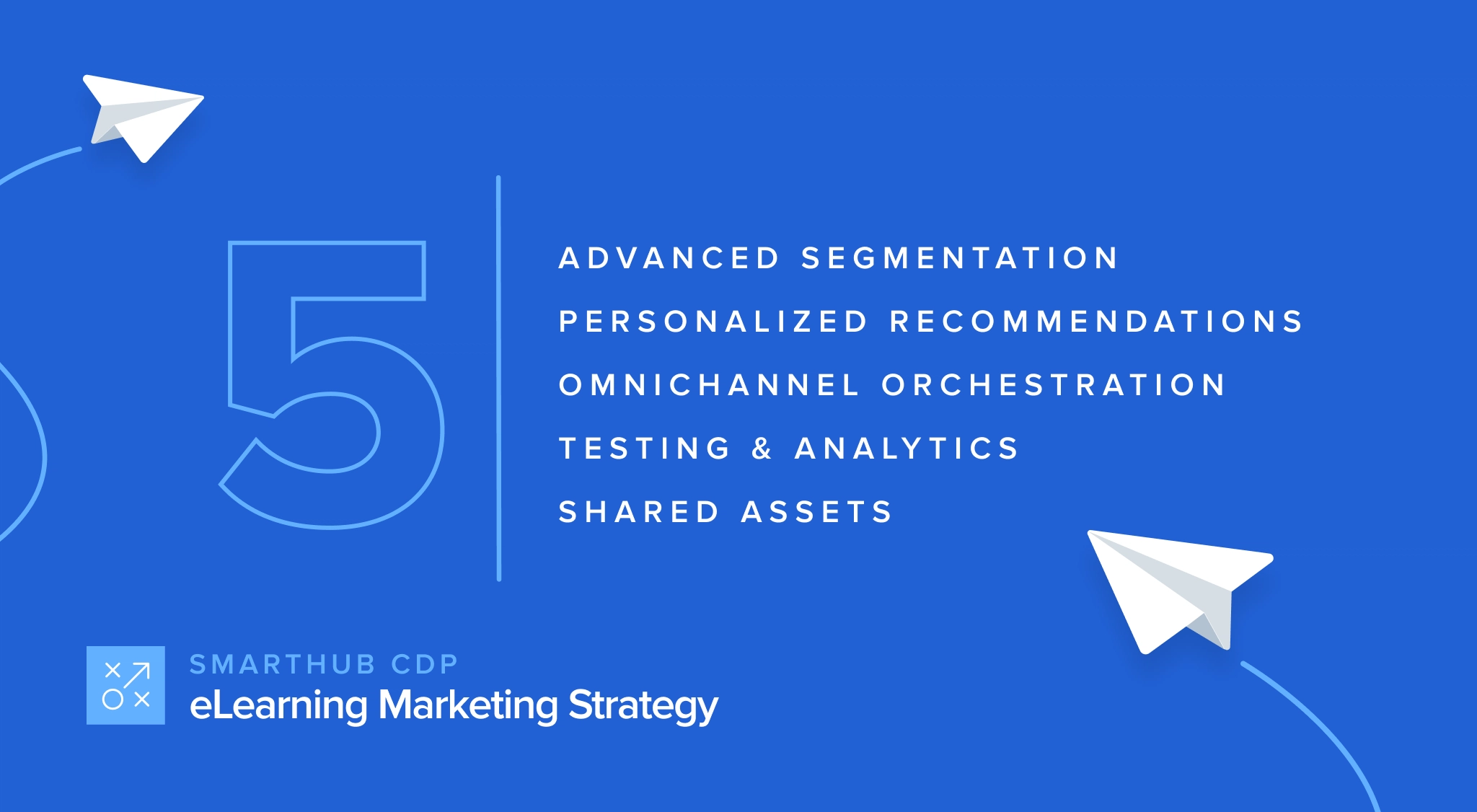 5

ADVANCED SEGMENTATION
PERSONALIZED RECOMMENDATIONS
OMNICHANNEL ORCHESTRATION
TESTING & ANALYTICS
SHARED ASSETS

SMARTHUB CDP
eLearning Marketing Strategy